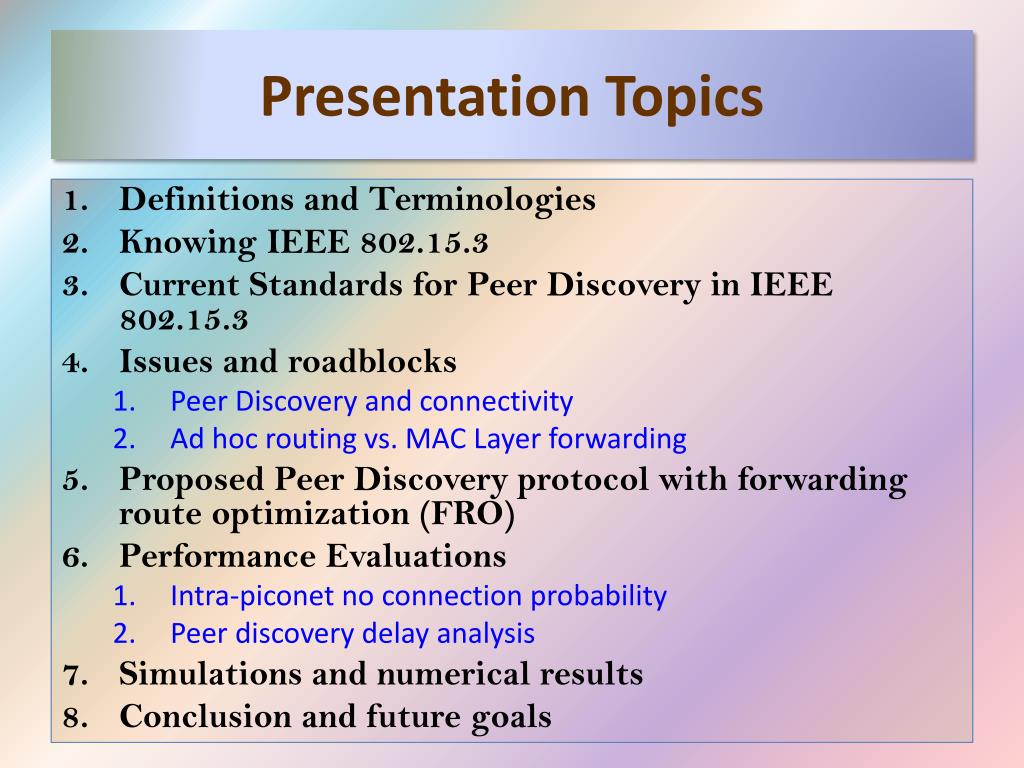 Presentation Topics

1. Definitions and Terminologies
2. Knowing IEEE 802.15.3
3. Current Standards for Peer Discovery in IEEE 802.15.3
4. Issues and roadblocks
1. Peer Discovery and connectivity
2. Ad hoc routing vs. MAC Layer forwarding
5. Proposed Peer Discovery protocol with forwarding route optimization (FRO)
6. Performance Evaluations
1. Intra-piconet no connection probability
2. Peer discovery delay analysis
7. Simulations and numerical results
8. Conclusion and future goals